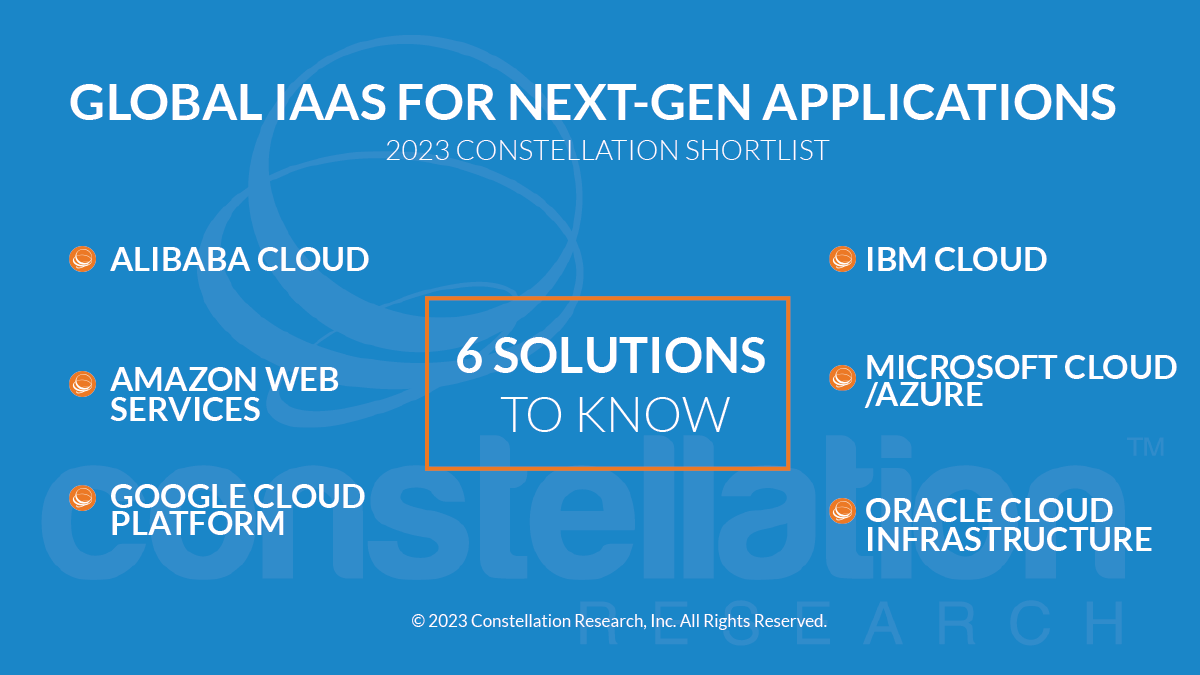 GLOBAL IAAS FOR NEXT-GEN APPLICATIONS
2023 CONSTELLATION SHORTLIST

ALIBABA CLOUD

AMAZON WEB SERVICES

GOOGLE CLOUD PLATFORM

6 SOLUTIONS TO KNOW

IBM CLOUD

MICROSOFT CLOUD /AZURE

ORACLE CLOUD INFRASTRUCTURE

constellation™
RESEARCH

© 2023 Constellation Research, Inc. All Rights Reserved.